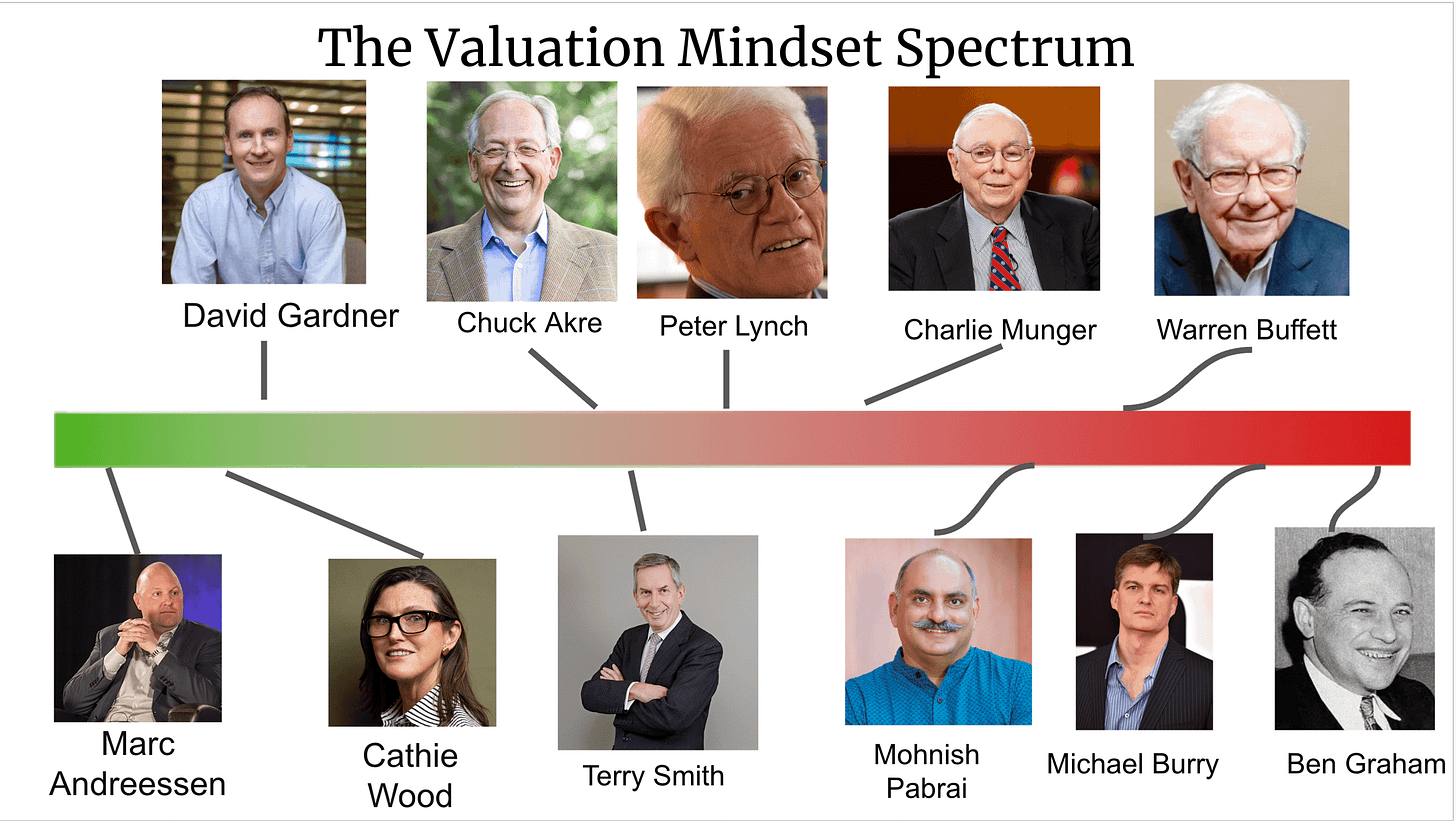 The Valuation Mindset Spectrum

David Gardner

Chuck Akre

Peter Lynch

Charlie Munger

Warren Buffett

Marc Andreessen

Cathie Wood

Terry Smith

Mohnish Pabrai

Michael Burry

Ben Graham